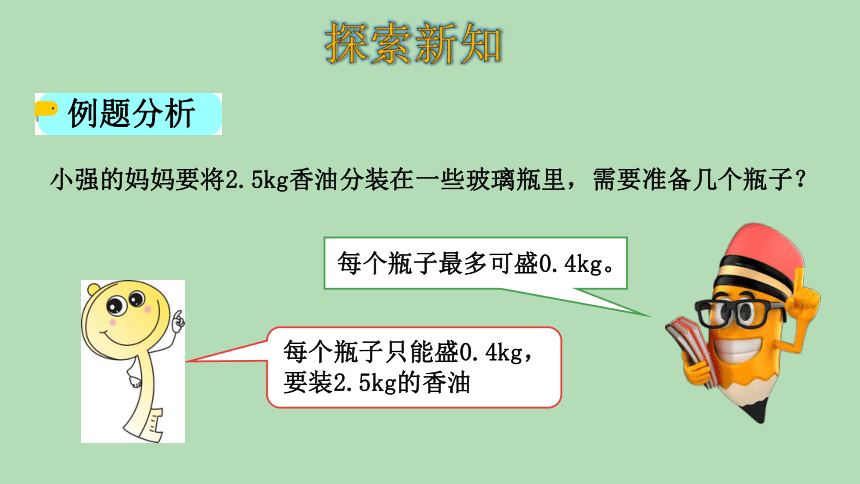 探索新知

例题分析

小强的妈妈要将2.5kg香油分装在一些玻璃瓶里，需要准备几个瓶子？

每个瓶子最多可盛0.4kg。

每个瓶子只能盛0.4kg，要装2.5kg的香油